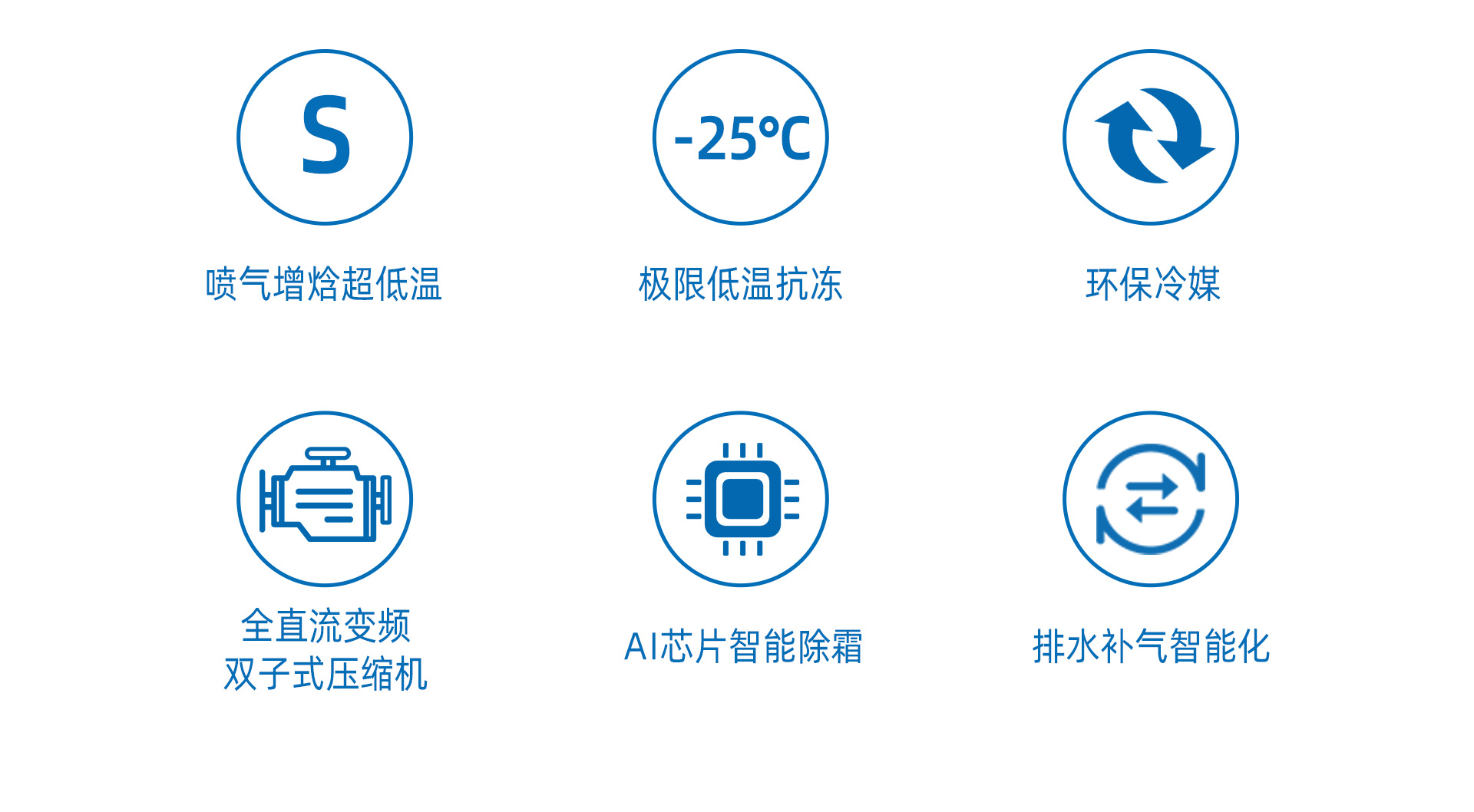 S

喷气增焓超低温

-25℃

极限低温抗冻

环保冷媒

全直流变频
双子式压缩机

AI芯片智能除霜

排水补气智能化